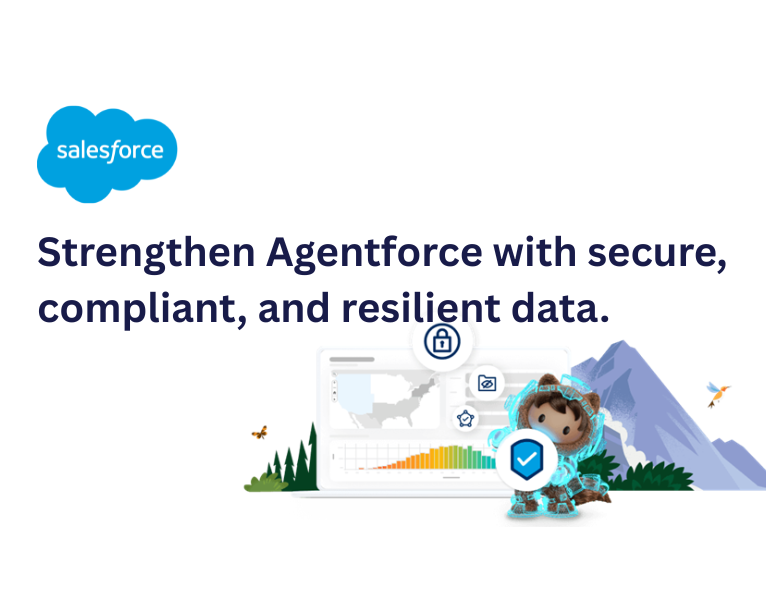 salesforce

Strengthen Agentforce with secure, compliant, and resilient data.